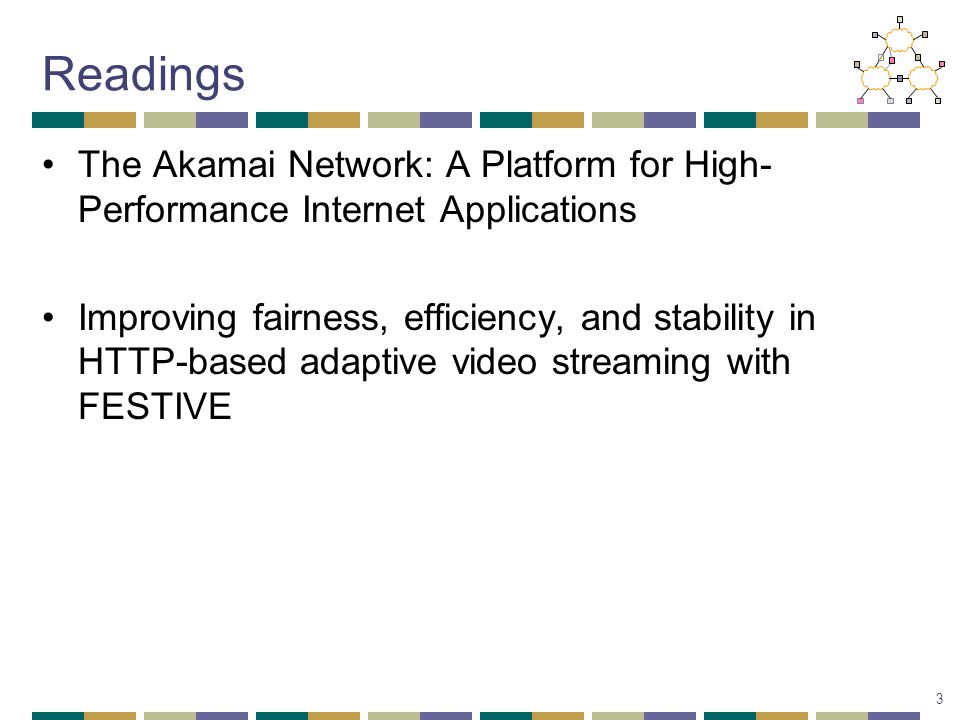 Readings

• The Akamai Network: A Platform for High-Performance Internet Applications

• Improving fairness, efficiency, and stability in HTTP-based adaptive video streaming with FESTIVE

3